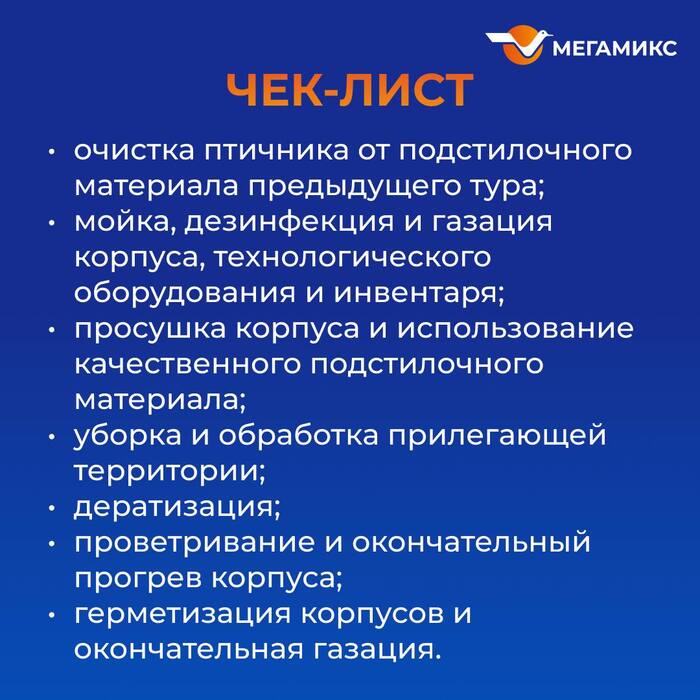 МЕГАМИКС

ЧЕК-ЛИСТ

• очистка птичника от подстилочного материала предыдущего тура;
• мойка, дезинфекция и газация корпуса, технологического оборудования и инвентаря;
• просушка корпуса и использование качественного подстилочного материала;
• уборка и обработка прилегающей территории;
• дератизация;
• проветривание и окончательный прогрев корпуса;
• герметизация корпусов и окончательная газация.